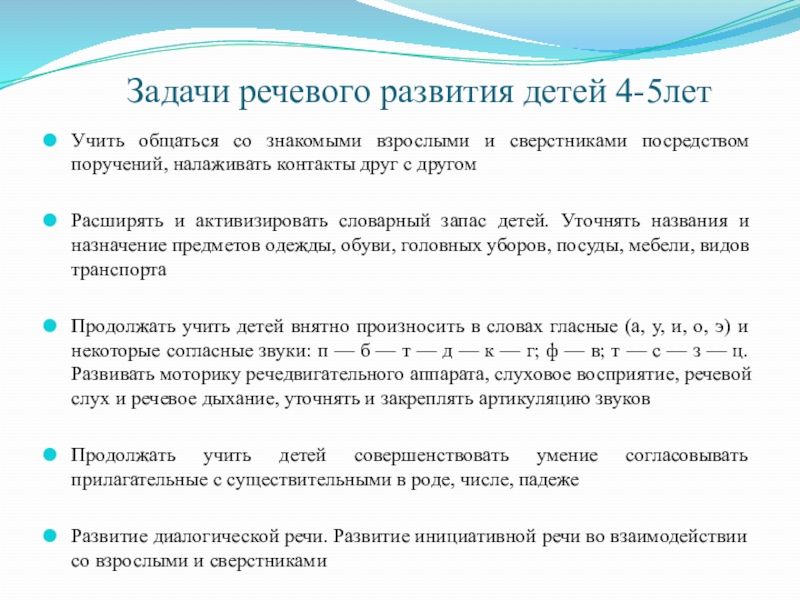 Задачи речевого развития детей 4-5лет

Учить общаться со знакомыми взрослыми и сверстниками посредством поручений, налаживать контакты друг с другом

Расширять и активизировать словарный запас детей. Уточнять названия и назначение предметов одежды, обуви, головных уборов, посуды, мебели, видов транспорта

Продолжать учить детей внятно произносить в словах гласные (а, у, и, о, э) и некоторые согласные звуки: п — б — т — д — к — г; ф — в; т — с — з — ц. Развивать моторику речедвигательного аппарата, слуховое восприятие, речевой слух и речевое дыхание, уточнять и закреплять артикуляцию звуков

Продолжать учить детей совершенствовать умение согласовывать прилагательные с существительными в роде, числе, падеже

Развитие диалогической речи. Развитие инициативной речи во взаимодействии со взрослыми и сверстниками